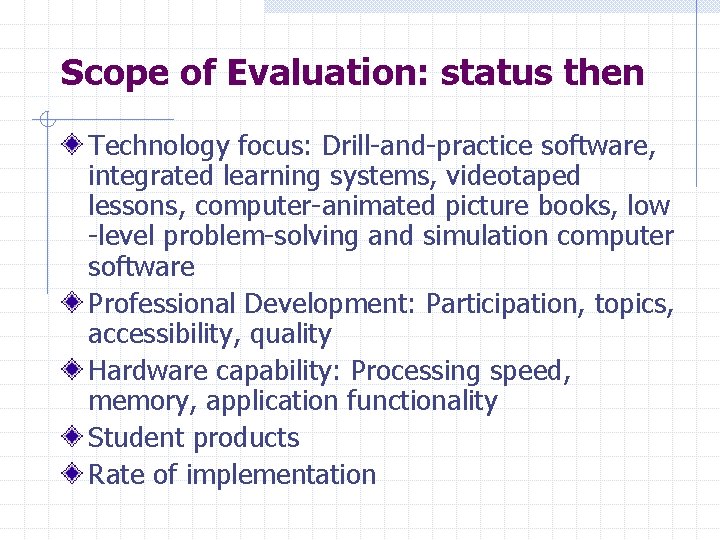 Scope of Evaluation: status then

Technology focus: Drill-and-practice software, integrated learning systems, videotaped lessons, computer-animated picture books, low -level problem-solving and simulation computer software

Professional Development: Participation, topics, accessibility, quality

Hardware capability: Processing speed, memory, application functionality

Student products

Rate of implementation